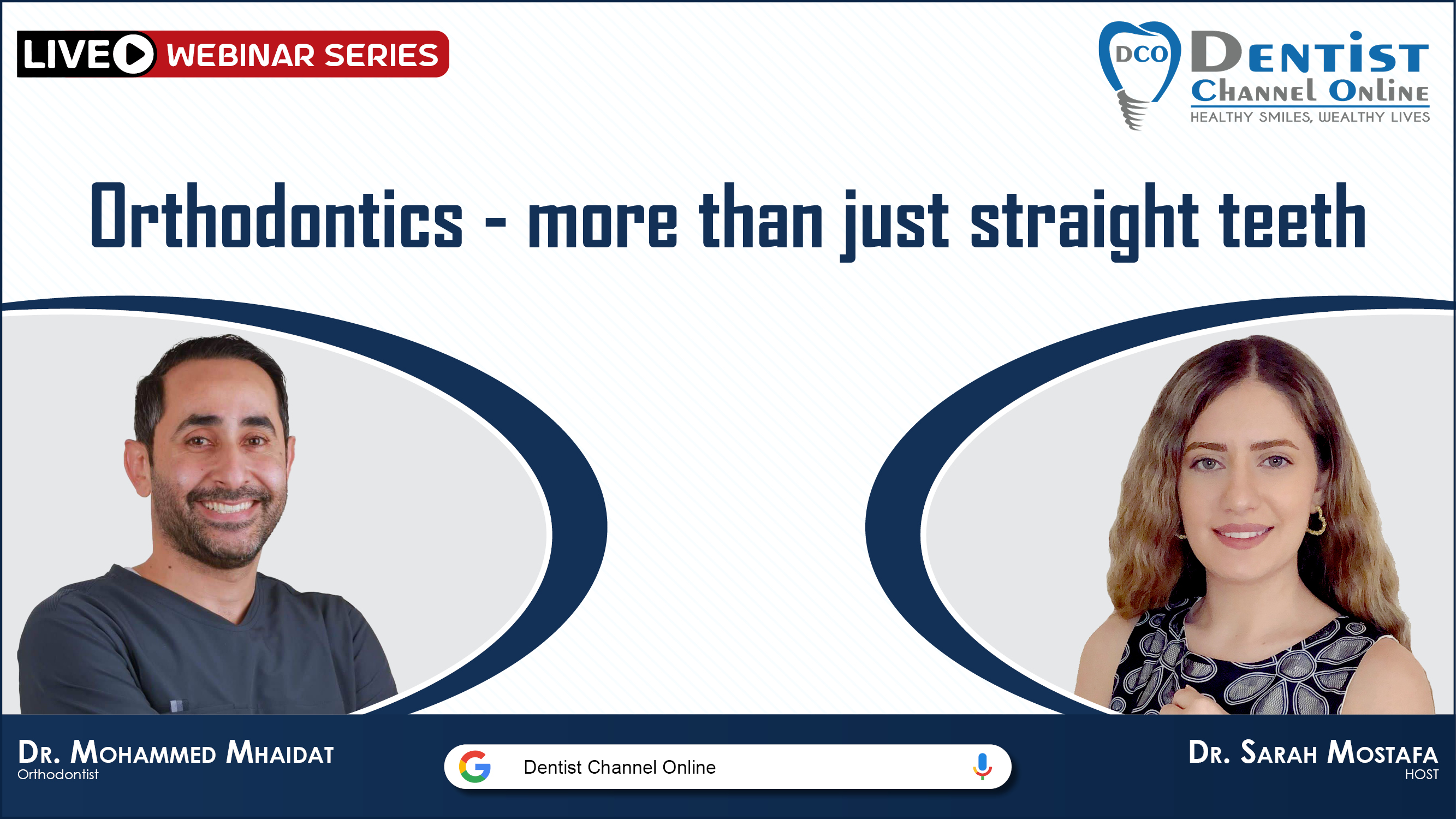 LIVE WEBINAR SERIES

DCO DENTIST CHANNEL ONLINE
HEALTHY SMILES, WEALTHY LIVES

Orthodontics - more than just straight teeth

DR. MOHAMMED MHAIDAT
Orthodontist

Dentist Channel Online

DR. SARAH MOSTAFA
HOST